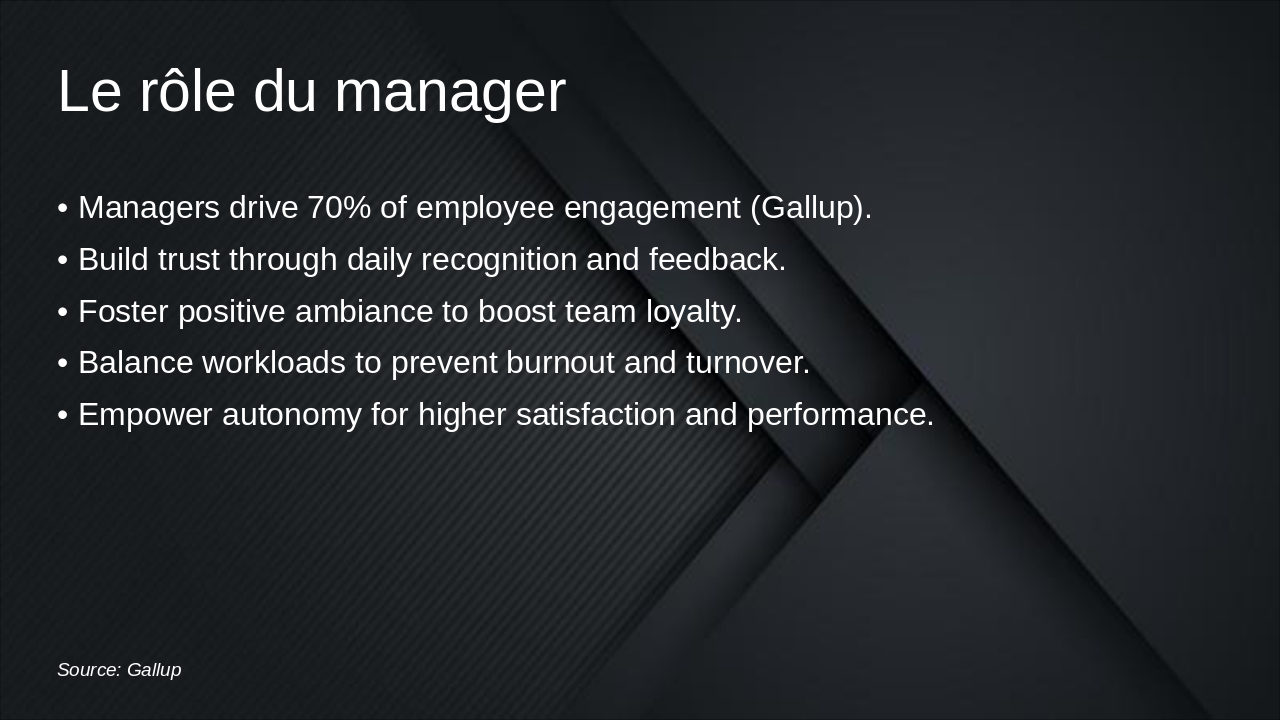 Le rôle du manager

• Managers drive 70% of employee engagement (Gallup).
• Build trust through daily recognition and feedback.
• Foster positive ambiance to boost team loyalty.
• Balance workloads to prevent burnout and turnover.
• Empower autonomy for higher satisfaction and performance.

Source: Gallup